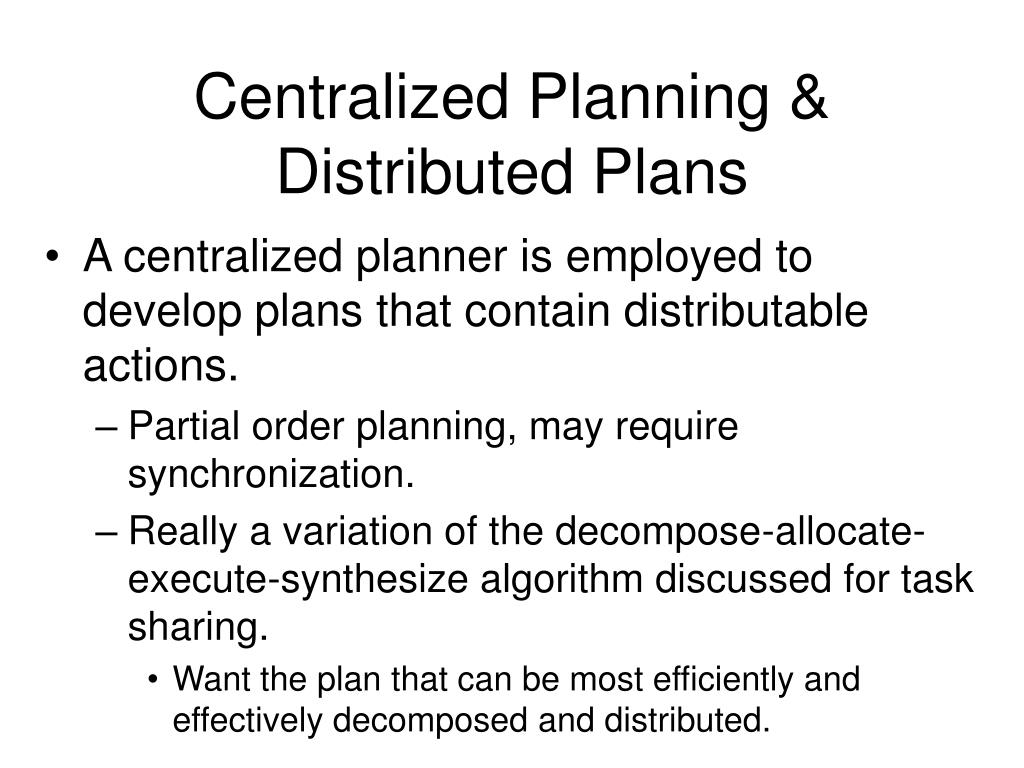 Centralized Planning & Distributed Plans

• A centralized planner is employed to develop plans that contain distributable actions.
– Partial order planning, may require synchronization.
– Really a variation of the decompose-allocate-execute-synthesize algorithm discussed for task sharing.
• Want the plan that can be most efficiently and effectively decomposed and distributed.